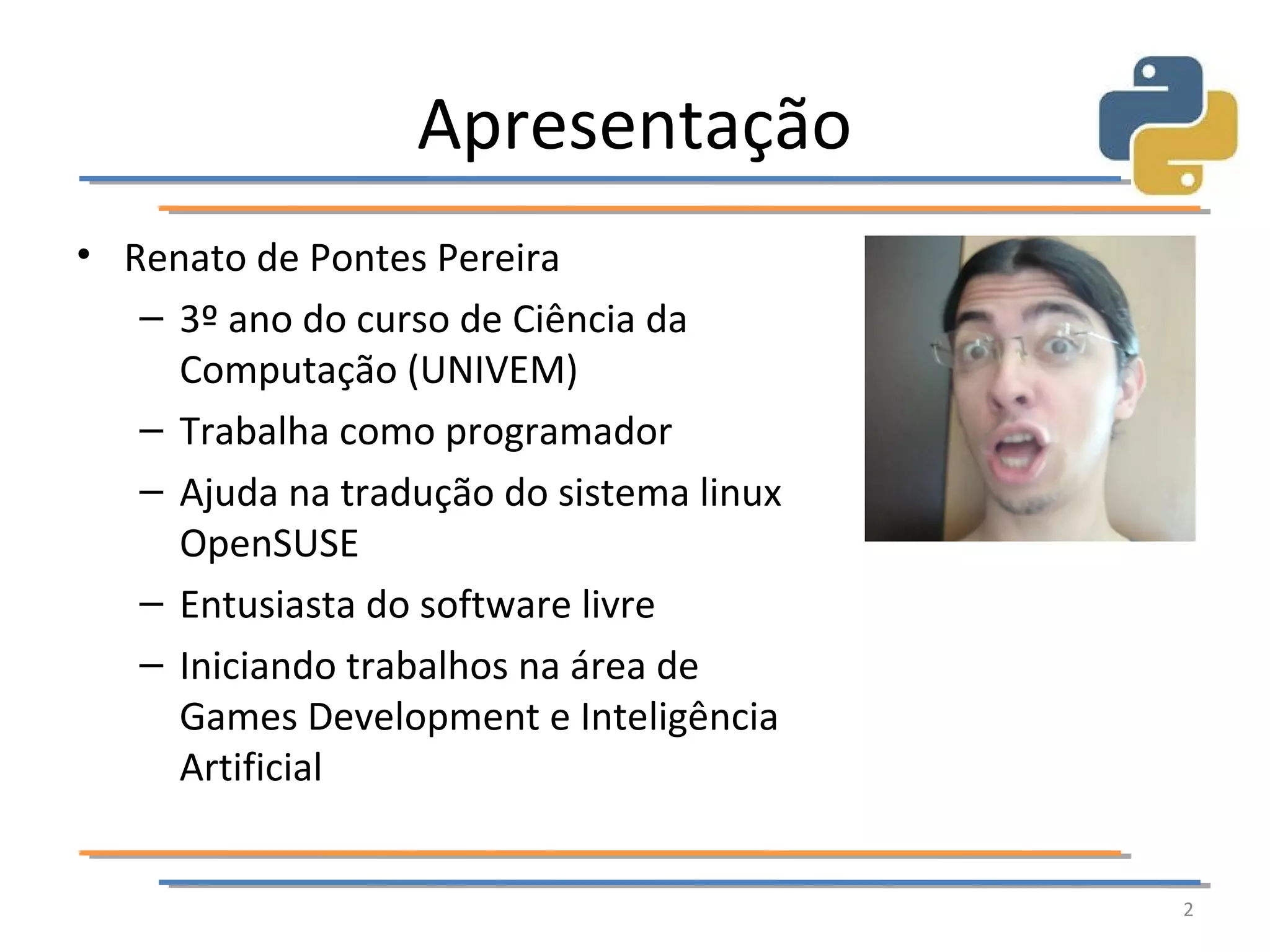 Apresentação

• Renato de Pontes Pereira
 – 3º ano do curso de Ciência da Computação (UNIVEM)
 – Trabalha como programador
 – Ajuda na tradução do sistema linux OpenSUSE
 – Entusiasta do software livre
 – Iniciando trabalhos na área de Games Development e Inteligência Artificial

2